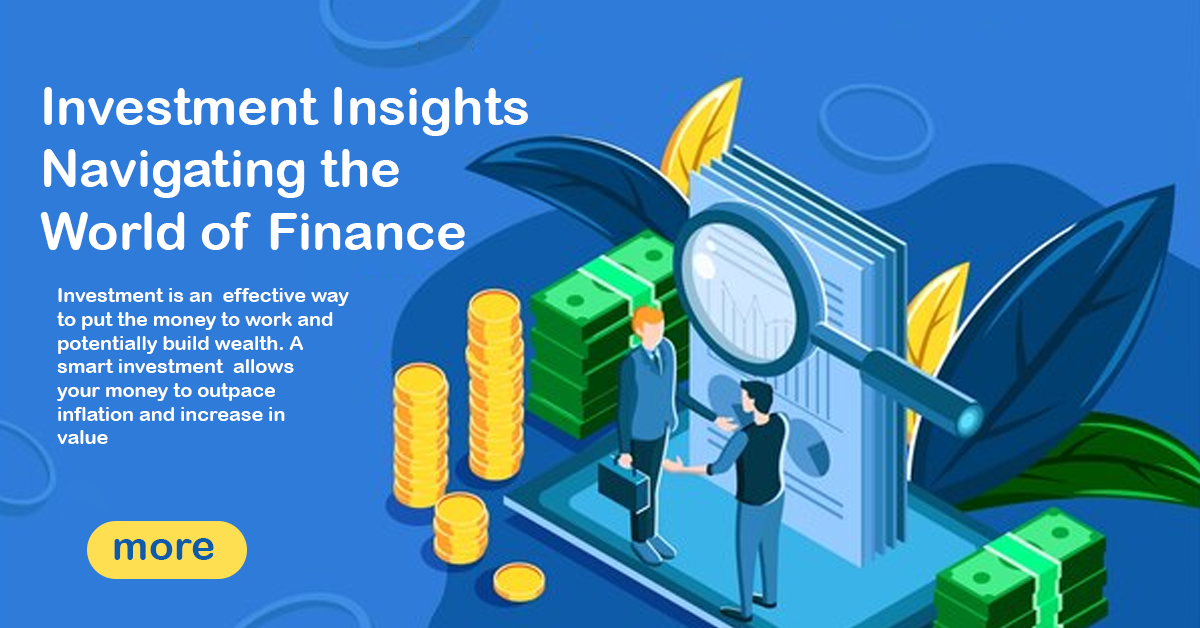 Investment Insights Navigating the World of Finance

Investment is an effective way to put the money to work and potentially build wealth. A smart investment allows your money to outpace inflation and increase in value

more